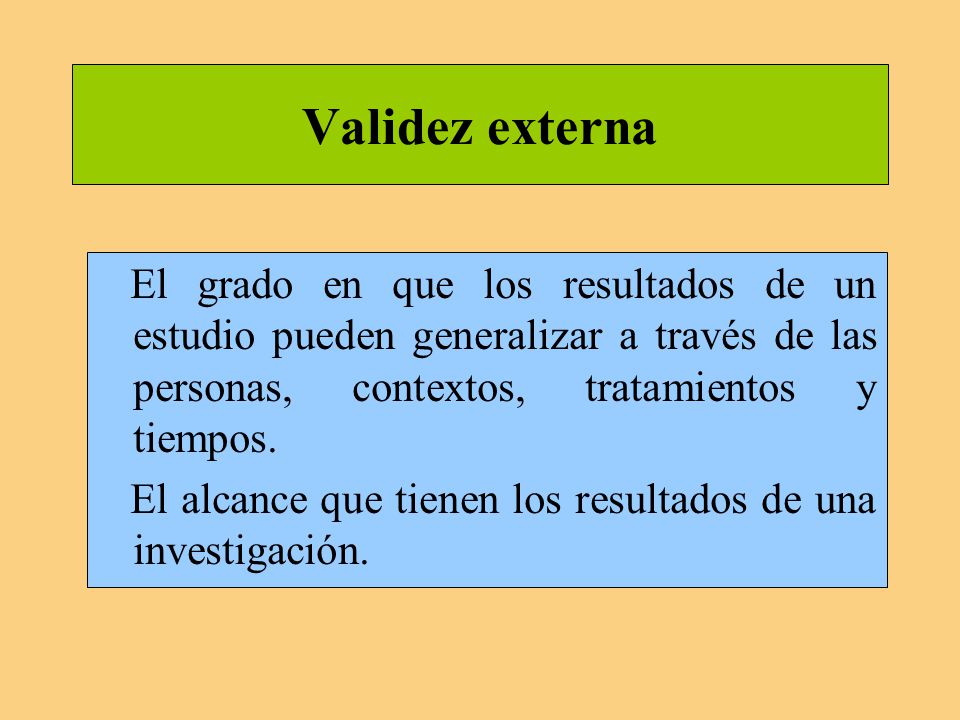 Validez externa

El grado en que los resultados de un estudio pueden generalizar a través de las personas, contextos, tratamientos y tiempos.

El alcance que tienen los resultados de una investigación.